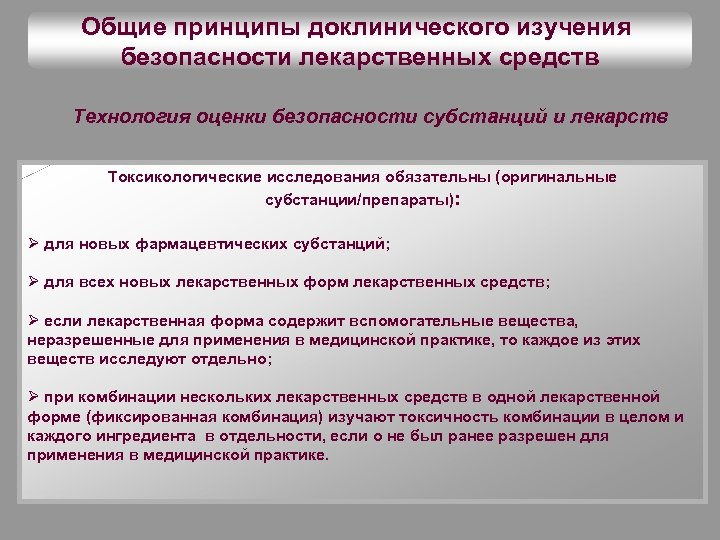 Общие принципы доклинического изучения безопасности лекарственных средств

Технология оценки безопасности субстанций и лекарств

Токсикологические исследования обязательны (оригинальные субстанции/препараты):

➢ для новых фармацевтических субстанций;

➢ для всех новых лекарственных форм лекарственных средств;

➢ если лекарственная форма содержит вспомогательные вещества, неразрешенные для применения в медицинской практике, то каждое из этих веществ исследуют отдельно;

➢ при комбинации нескольких лекарственных средств в одной лекарственной форме (фиксированная комбинация) изучают токсичность комбинации в целом и каждого ингредиента в отдельности, если о не был ранее разрешен для применения в медицинской практике.